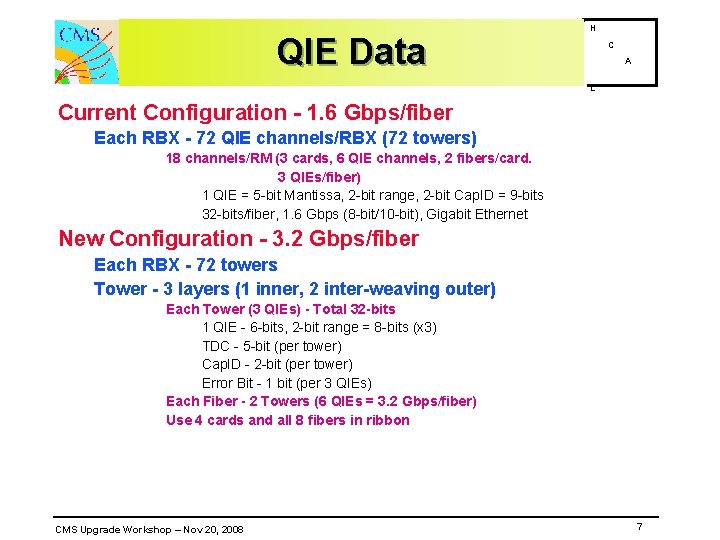 CMS

QIE Data

H
C
A
L

Current Configuration - 1.6 Gbps/fiber

Each RBX - 72 QIE channels/RBX (72 towers)

18 channels/RM (3 cards, 6 QIE channels, 2 fibers/card. 3 QIEs/fiber)

1 QIE = 5-bit Mantissa, 2-bit range, 2-bit CapID = 9-bits

32-bits/fiber, 1.6 Gbps (8-bit/10-bit), Gigabit Ethernet

New Configuration - 3.2 Gbps/fiber

Each RBX - 72 towers

Tower - 3 layers (1 inner, 2 inter-weaving outer)

Each Tower (3 QIEs) - Total 32-bits

1 QIE - 6-bits, 2-bit range = 8-bits (x3)

TDC - 5-bit (per tower)

CapID - 2-bit (per tower)

Error Bit - 1 bit (per 3 QIEs)

Each Fiber - 2 Towers (6 QIEs = 3.2 Gbps/fiber)

Use 4 cards and all 8 fibers in ribbon

CMS Upgrade Workshop – Nov 20, 2008

7